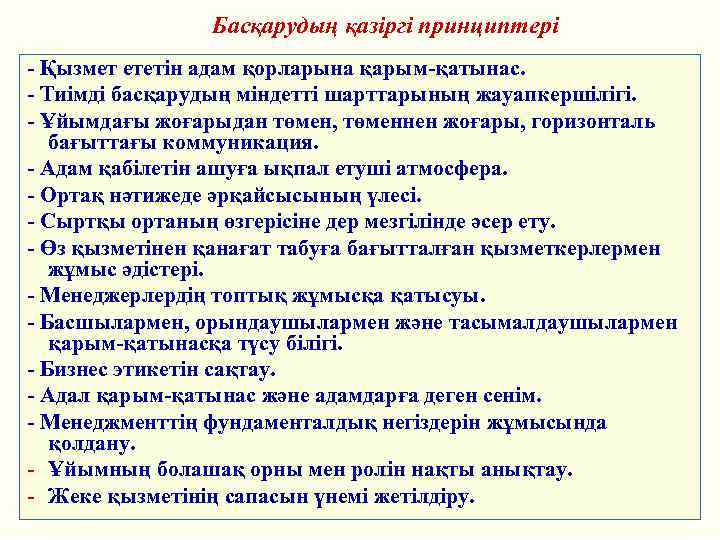 Басқарудың қазіргі принциптері

- Қызмет ететін адам қорларына қарым-қатынас.
- Тиімді басқарудың міндетті шарттарының жауапкершілігі.
- Ұйымдағы жоғарыдан төмен, төменнен жоғары, горизонталь бағыттағы коммуникация.
- Адам қабілетін ашуға ықпал етуші атмосфера.
- Ортақ нәтижеде әрқайсысының үлесі.
- Сыртқы ортаның өзгерісіне дер мезгілінде әсер ету.
- Өз қызметінен қанағат табуға бағытталған қызметкерлермен жұмыс әдістері.
- Менеджерлердің топтық жұмысқа қатысуы.
- Басшылармен, орындаушылармен және тасымалдаушылармен қарым-қатынасқа түсу білігі.
- Бизнес этикетін сақтау.
- Адал қарым-қатынас және адамдарға деген сенім.
- Менеджменттің фундаменталдық негіздерін жұмысында қолдану.
- Ұйымның болашақ орны мен ролін нақты анықтау.
- Жеке қызметінің сапасын үнемі жетілдіру.